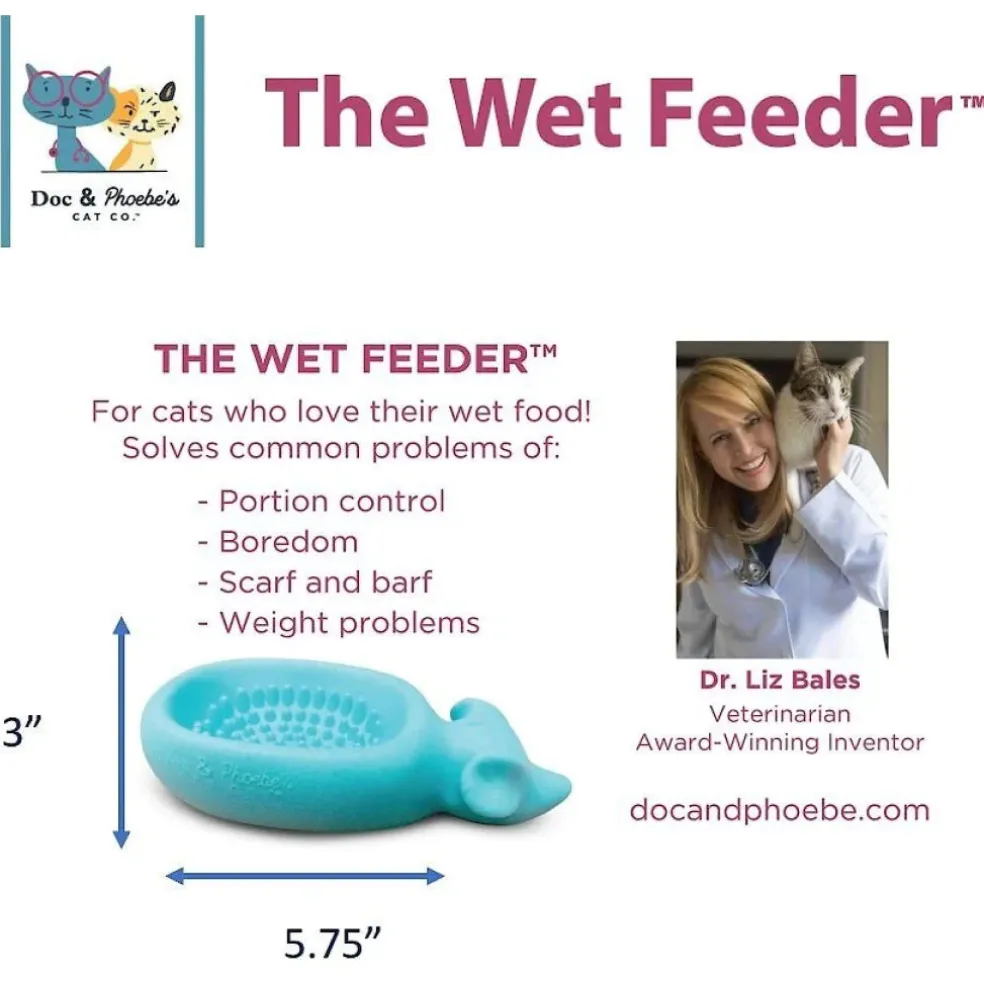 Doc & Phoebe's
CAT CO.™

The Wet Feeder™

THE WET FEEDER™
For cats who love their wet food!
Solves common problems of:

- Portion control
- Boredom
- Scarf and barf
- Weight problems

3”

& Phoebe's

5.75”

Dr. Liz Bales
Veterinarian
Award-Winning Inventor

docandphoebe.com